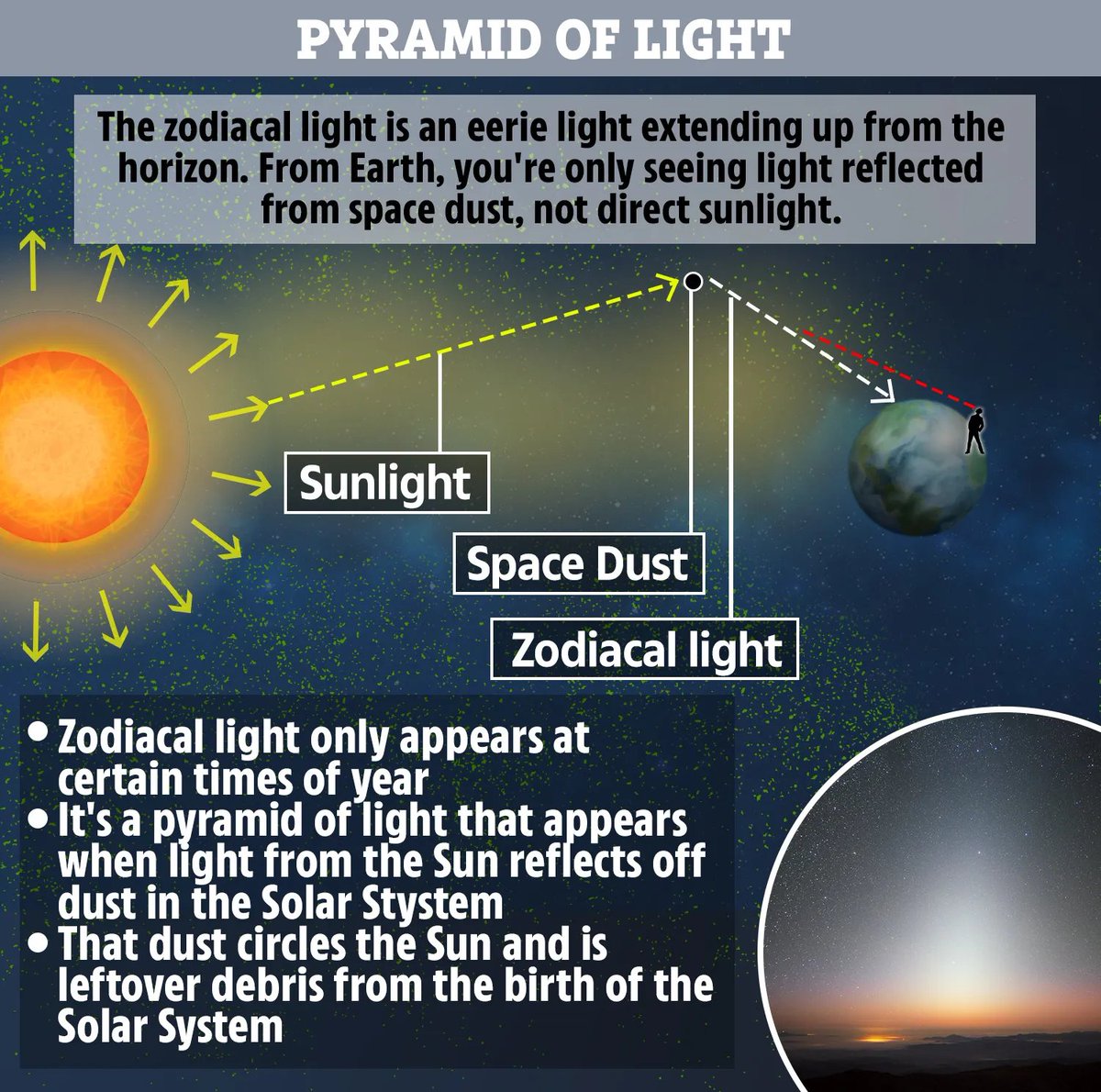 PYRAMID OF LIGHT

The zodiacal light is an eerie light extending up from the horizon. From Earth, you're only seeing light reflected from space dust, not direct sunlight.

Sunlight

Space Dust

Zodiacal light

• Zodiacal light only appears at certain times of year
• It's a pyramid of light that appears when light from the Sun reflects off dust in the Solar Stystem
• That dust circles the Sun and is leftover debris from the birth of the Solar System